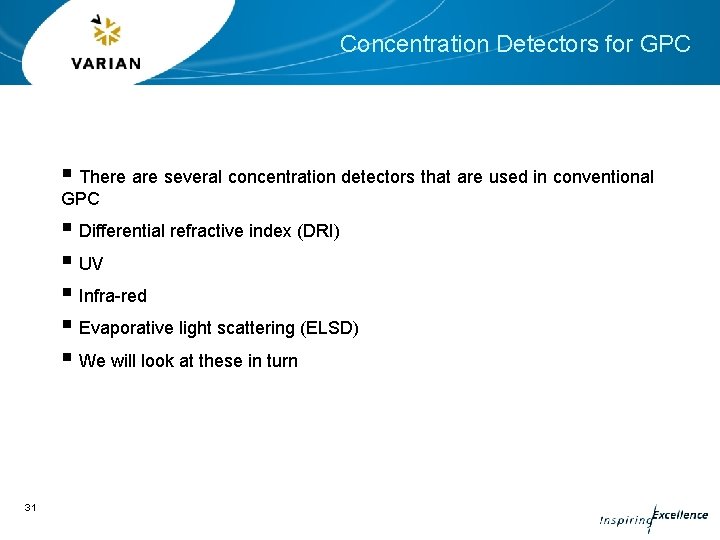 VARIAN

Concentration Detectors for GPC

▪ There are several concentration detectors that are used in conventional GPC

▪ Differential refractive index (DRI)

▪ UV

▪ Infra-red

▪ Evaporative light scattering (ELSD)

▪ We will look at these in turn

31

Inspiring Excellence